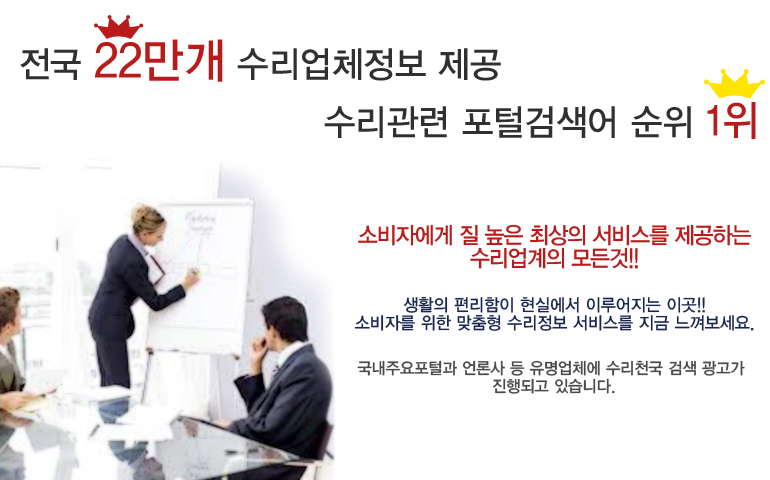 전국 22만개 수리업체정보 제공

수리관련 포털검색어 순위 1위

소비자에게 질 높은 최상의 서비스를 제공하는 수리업계의 모든것!!

생활의 편리함이 현실에서 이루어지는 이곳!!
소비자를 위한 맞춤형 수리정보 서비스를 지금 느껴보세요.

국내주요포털과 언론사 등 유명업체에 수리천국 검색 광고가 진행되고 있습니다.